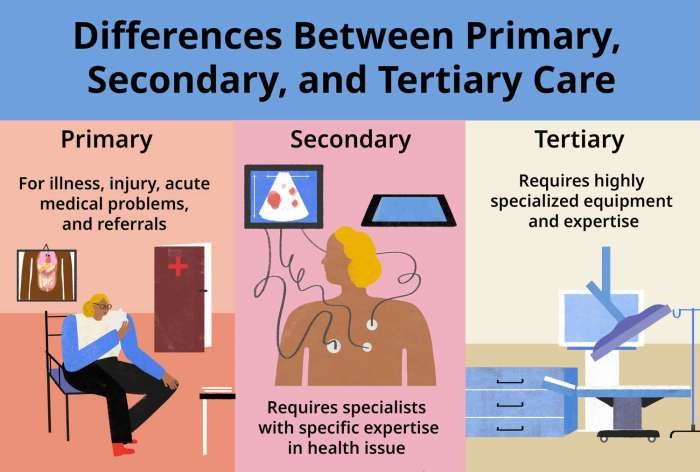 Differences Between Primary, Secondary, and Tertiary Care

Primary

For illness, injury, acute medical problems, and referrals

Secondary

Requires specialists with specific expertise in health issue

Tertiary

Requires highly specialized equipment and expertise